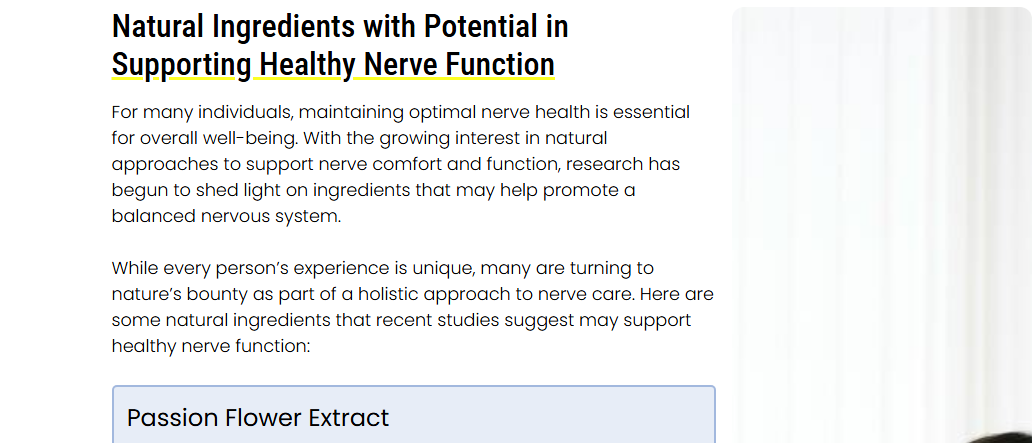 Natural Ingredients with Potential in Supporting Healthy Nerve Function

For many individuals, maintaining optimal nerve health is essential for overall well-being. With the growing interest in natural approaches to support nerve comfort and function, research has begun to shed light on ingredients that may help promote a balanced nervous system.

While every person's experience is unique, many are turning to nature's bounty as part of a holistic approach to nerve care. Here are some natural ingredients that recent studies suggest may support healthy nerve function:

Passion Flower Extract